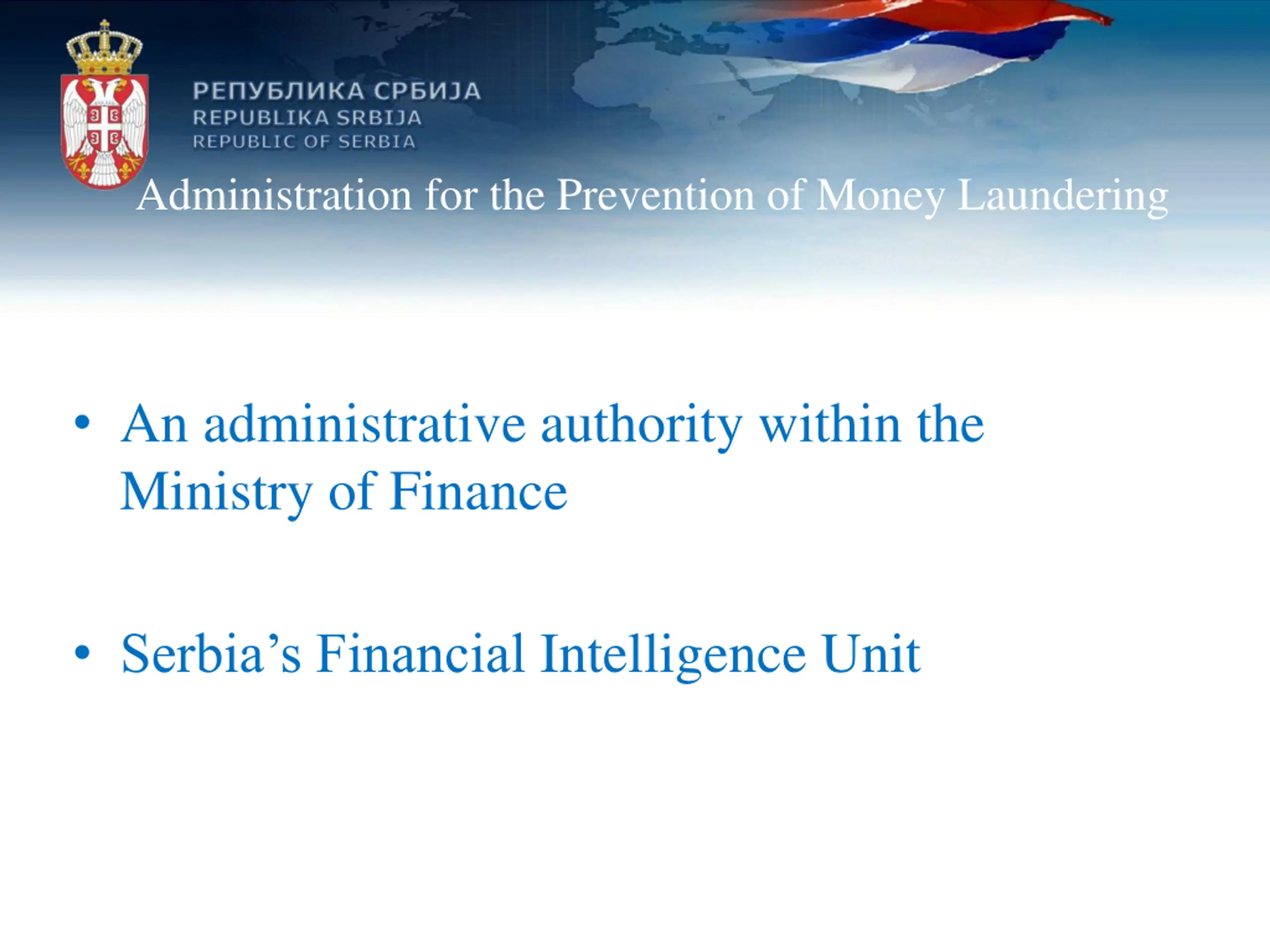 РЕПУБЛИКА СРБИЈА
REPUBLIKA SRBIJA
REPUBLIC OF SERBIA

Administration for the Prevention of Money Laundering

• An administrative authority within the Ministry of Finance

• Serbia’s Financial Intelligence Unit